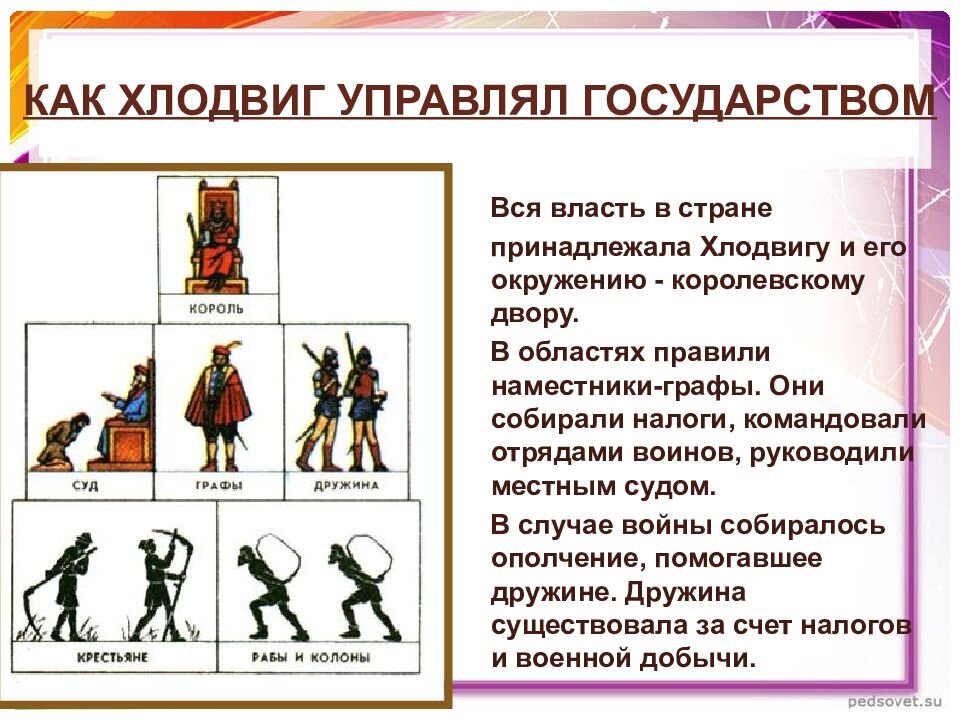 КАК ХЛОДВИГ УПРАВЛЯЛ ГОСУДАРСТВОМ

КОРОЛЬ

СУД

ГРАФЫ

ДРУЖИНА

КРЕСТЬЯНЕ

РАБЫ И КОЛОНЫ

Вся власть в стране принадлежала Хлодвигу и его окружению - королевскому двору.

В областях правили наместники-графы. Они собирали налоги, командовали отрядами воинов, руководили местным судом.

В случае войны собиралось ополчение, помогавшее дружине. Дружина существовала за счет налогов и военной добычи.

pedsovet.su